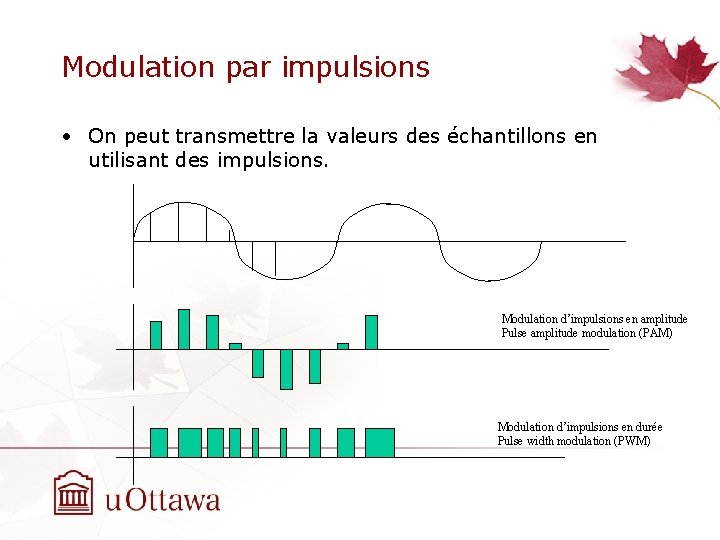 Modulation par impulsions

• On peut transmettre la valeurs des échantillons en utilisant des impulsions.

Modulation d'impulsions en amplitude
Pulse amplitude modulation (PAM)

Modulation d'impulsions en durée
Pulse width modulation (PWM)

uOttawa